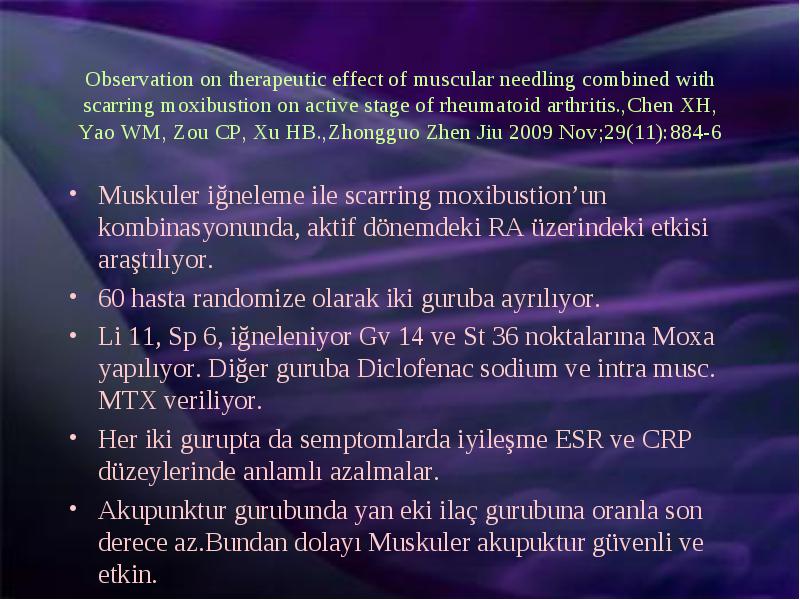 Observation on therapeutic effect of muscular needling combined with scarring moxibustion on active stage of rheumatoid arthritis.,Chen XH, Yao WM, Zou CP, Xu HB.,Zhongguo Zhen Jiu 2009 Nov;29(11):884-6

• Muskuler iğneleme ile scarring moxibustion'un kombinasyonunda, aktif dönemdeki RA üzerindeki etkisi araştılıyor.
• 60 hasta randomize olarak iki guruba ayrılıyor.
• Li 11, Sp 6, iğneleniyor Gv 14 ve St 36 noktalarına Moxa yapılıyor. Diğer guruba Diclofenac sodium ve intra musc. MTX veriliyor.
• Her iki gurupta da semptomlarda iyileşme ESR ve CRP düzeylerinde anlamlı azalmalar.
• Akupunktur gurubunda yan eki ilaç gurubuna oranla son derece az.Bundan dolayı Muskuler akupuktur güvenli ve etkin.